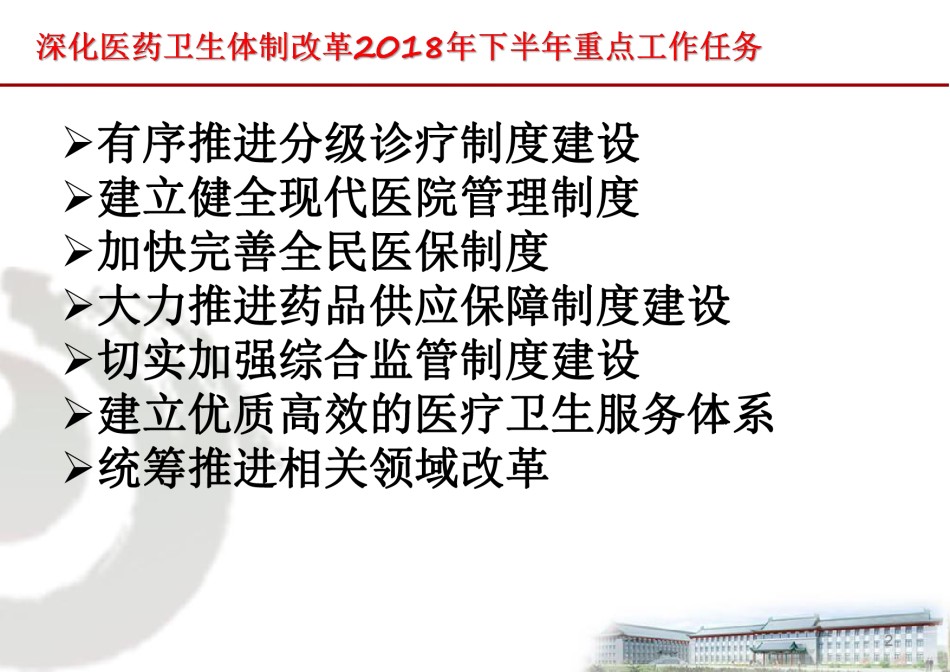 深化医药卫生体制改革2018年下半年重点工作任务

➢有序推进分级诊疗制度建设
➢建立健全现代医院管理制度
➢加快完善全民医保制度
➢大力推进药品供应保障制度建设
➢切实加强综合监管制度建设
➢建立优质高效的医疗卫生服务体系
➢统筹推进相关领域改革

2